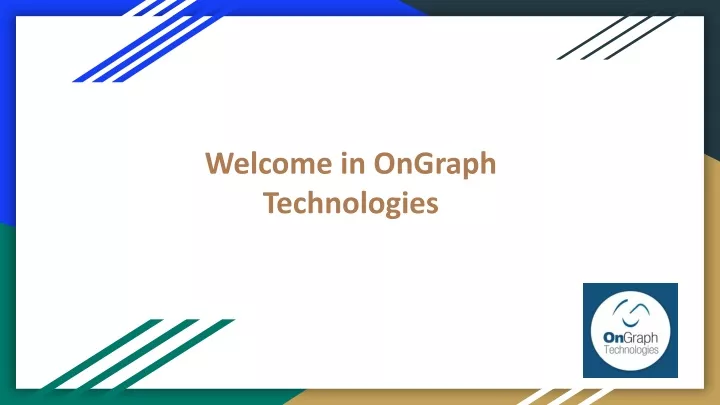 Welcome in OnGraph Technologies

OnGraph
Technologies